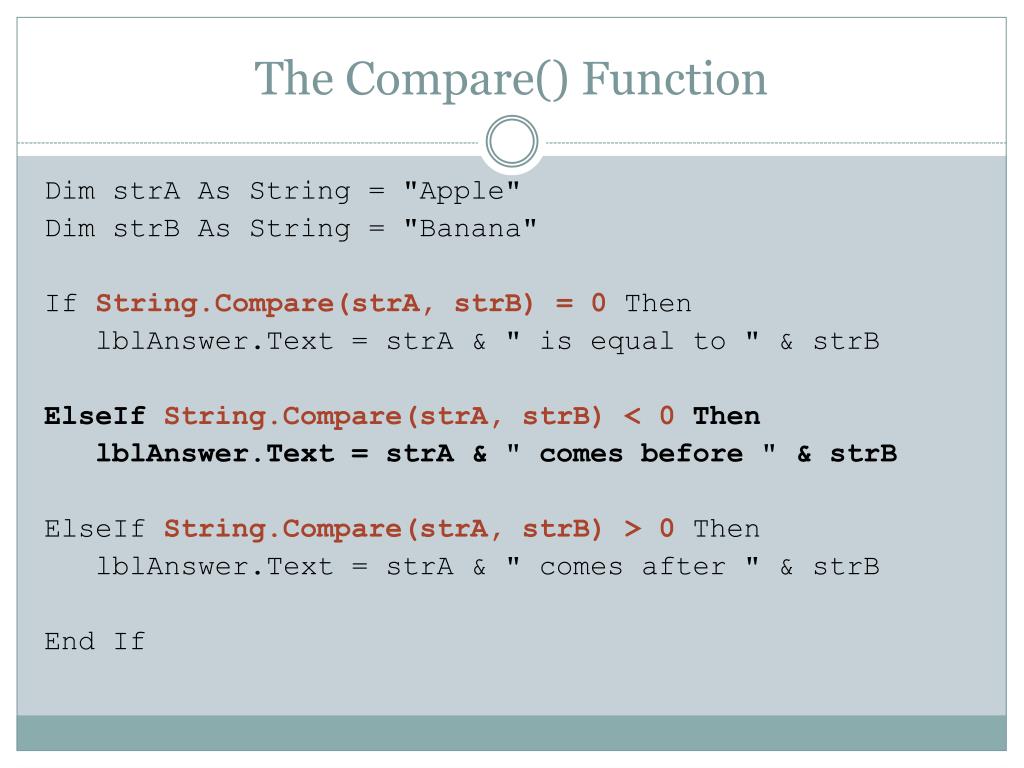 The Compare() Function

Dim strA As String = "Apple"
Dim strB As String = "Banana"

If String.Compare(strA, strB) = 0 Then
   lblAnswer.Text = strA & " is equal to " & strB

ElseIf String.Compare(strA, strB) < 0 Then
   lblAnswer.Text = strA & " comes before " & strB

ElseIf String.Compare(strA, strB) > 0 Then
   lblAnswer.Text = strA & " comes after " & strB

End If